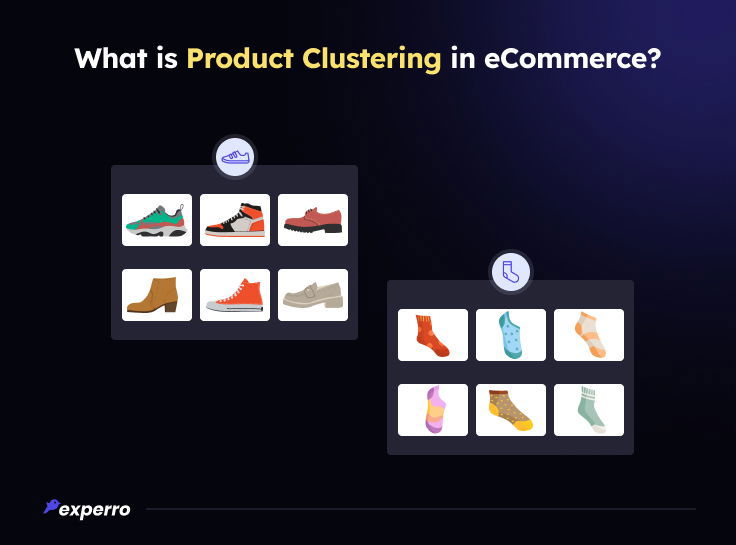 What is Product Clustering in eCommerce?

experro